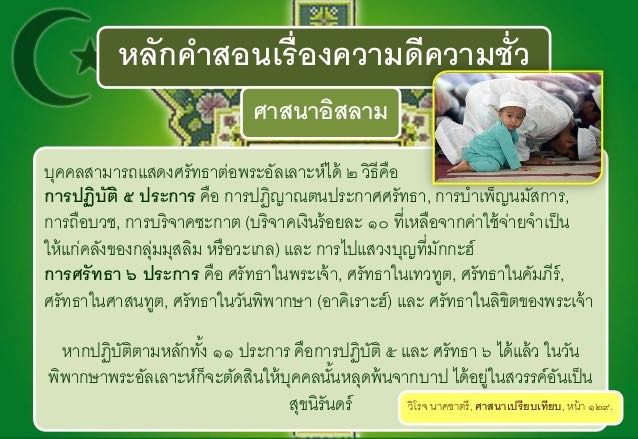 หลักคำสอนเรื่องความดีความชั่ว

ศาสนาอิสลาม

บุคคลสามารถแสดงศรัทธาต่อพระอัลเลาะห์ได้ ๒ วิธีคือ
**การปฏิบัติ ๕ ประการ** คือ การปฏิญาณตนประกาศศรัทธา, การบำเพ็ญนมัสการ, การถือบวช, การบริจาคซะกาต (บริจาคเงินร้อยละ ๑๐ ที่เหลือจากค่าใช้จ่ายจำเป็นให้แก่คลังของกลุ่มมุสลิม หรือวะเกล) และ การไปแสวงบุญที่มักกะฮ์
**การศรัทธา ๖ ประการ** คือ ศรัทธาในพระเจ้า, ศรัทธาในเทวทูต, ศรัทธาในคัมภีร์, ศรัทธาในศาสนทูต, ศรัทธาในวันพิพากษา (อาคิเราะฮ์) และ ศรัทธาในลิขิตของพระเจ้า

หากปฏิบัติตามหลักทั้ง ๑๑ ประการ คือการปฏิบัติ ๕ และ ศรัทธา ๖ ได้แล้ว ในวันพิพากษาพระอัลเลาะห์ก็จะตัดสินให้บุคคลนั้นหลุดพ้นจากบาป ได้อยู่ในสวรรค์อันเป็นสุขนิรันดร์

วิโรจ นาคชาตรี, **ศาสนาเปรียบเทียบ**, หน้า ๑๒๙.